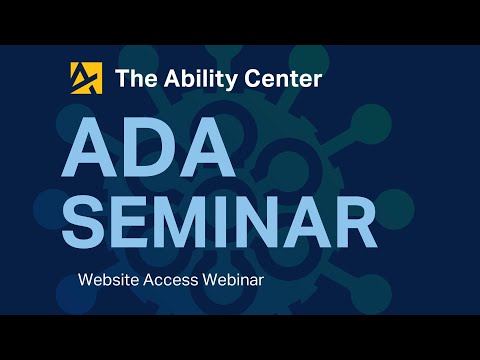 The Ability Center

ADA SEMINAR

Website Access Webinar